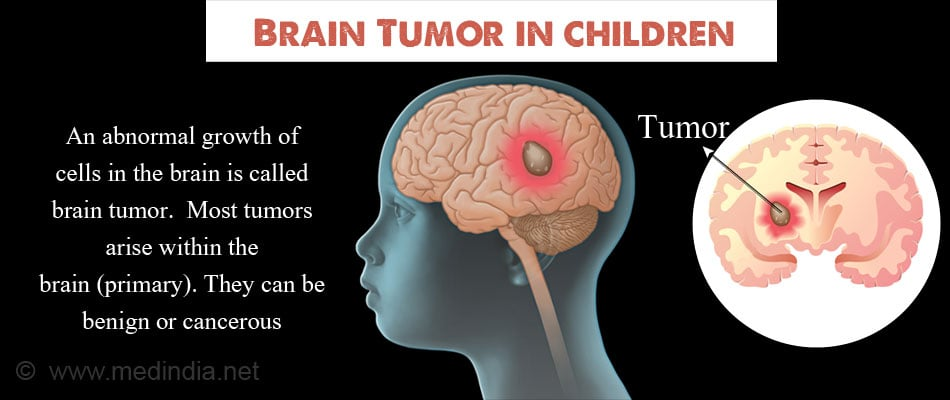 BRAIN TUMOR IN CHILDREN

An abnormal growth of cells in the brain is called brain tumor. Most tumors arise within the brain (primary). They can be benign or cancerous

Tumor

© www.medindia.net